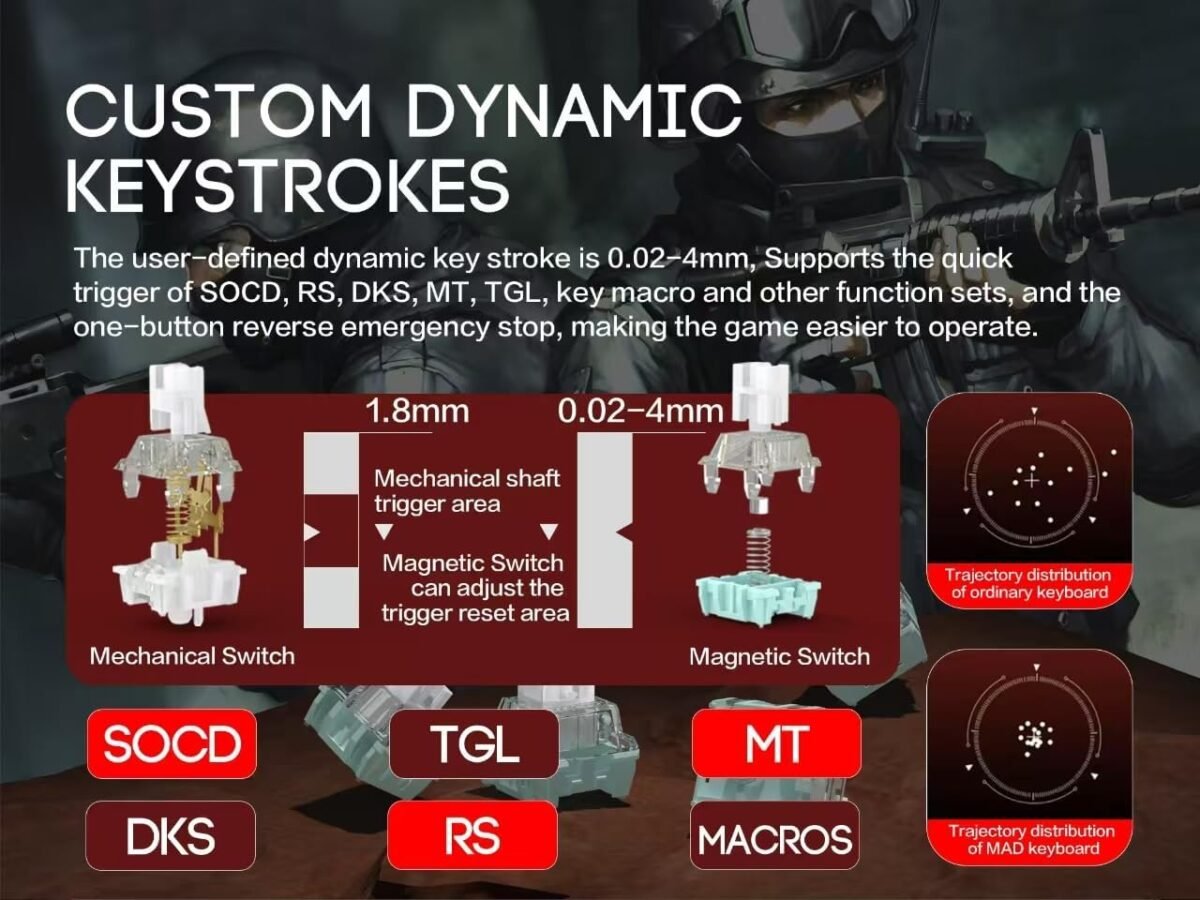 CUSTOM DYNAMIC KEYSTROKES

The user-defined dynamic key stroke is 0.02-4mm, Supports the quick trigger of SOCD, RS, DKS, MT, TGL, key macro and other function sets, and the one-button reverse emergency stop, making the game easier to operate.

1.8mm

0.02-4mm

Mechanical shaft trigger area

Magnetic Switch can adjust the trigger reset area

Mechanical Switch

Magnetic Switch

Trajectory distribution of ordinary keyboard

Trajectory distribution of MAD keyboard

SOCD

TGL

MT

DKS

RS

MACROS